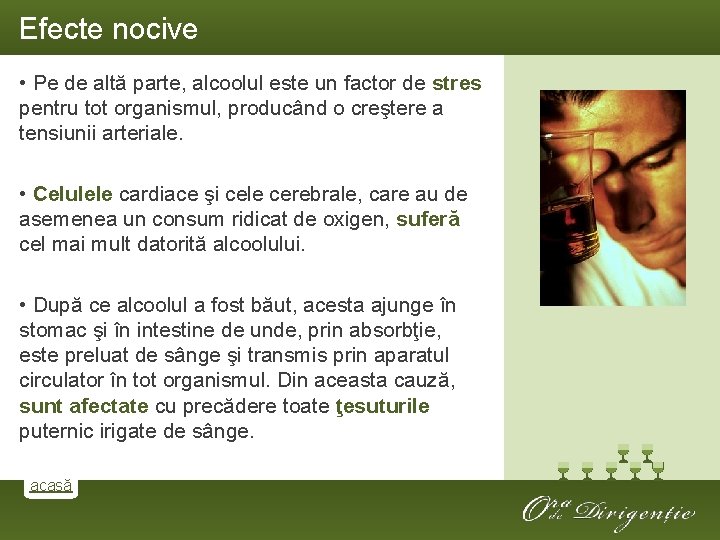 Efecte nocive

• Pe de altă parte, alcoolul este un factor de stres pentru tot organismul, producând o creştere a tensiunii arteriale.

• Celulele cardiace şi cele cerebrale, care au de asemenea un consum ridicat de oxigen, suferă cel mai mult datorită alcoolului.

• După ce alcoolul a fost băut, acesta ajunge în stomac şi în intestine de unde, prin absorbţie, este preluat de sânge şi transmis prin aparatul circulator în tot organismul. Din aceasta cauză, sunt afectate cu precădere toate ţesuturile puternic irigate de sânge.

acasă

Ora de Dirigenție